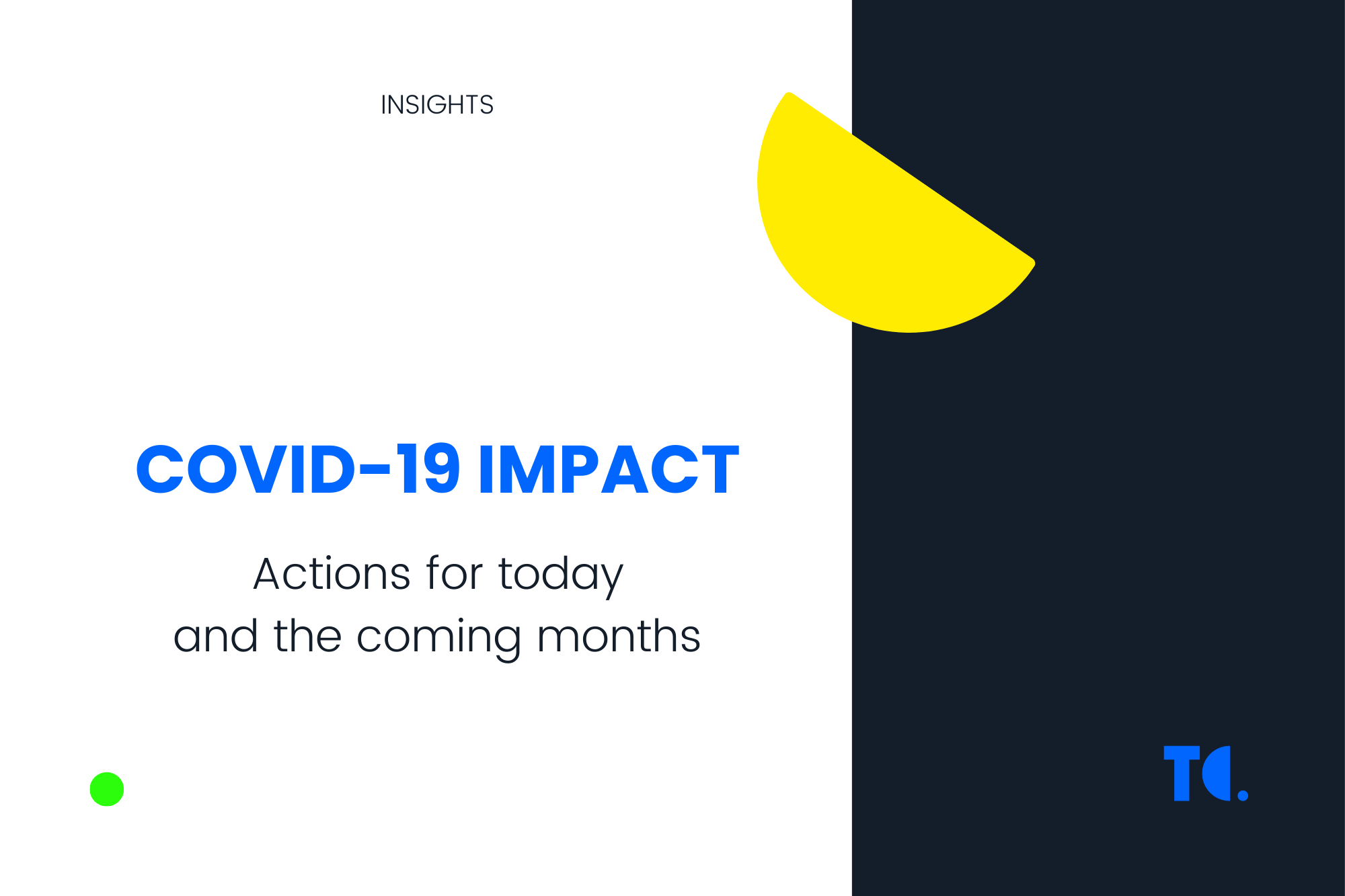 INSIGHTS

COVID-19 IMPACT

Actions for today
and the coming months

TC.